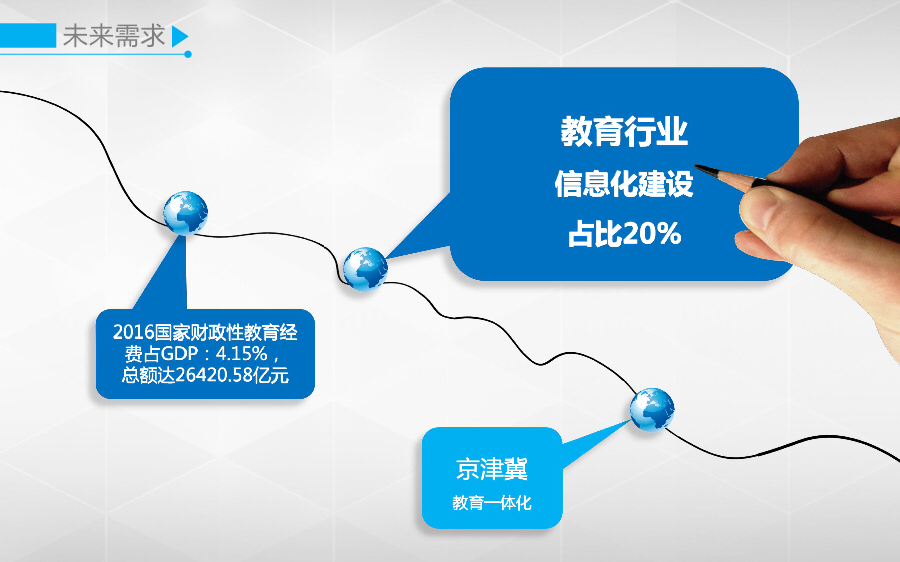 未来需求

教育行业
信息化建设
占比20%

2016国家财政性教育经费占GDP：4.15%，总额达26420.58亿元

京津冀
教育一体化